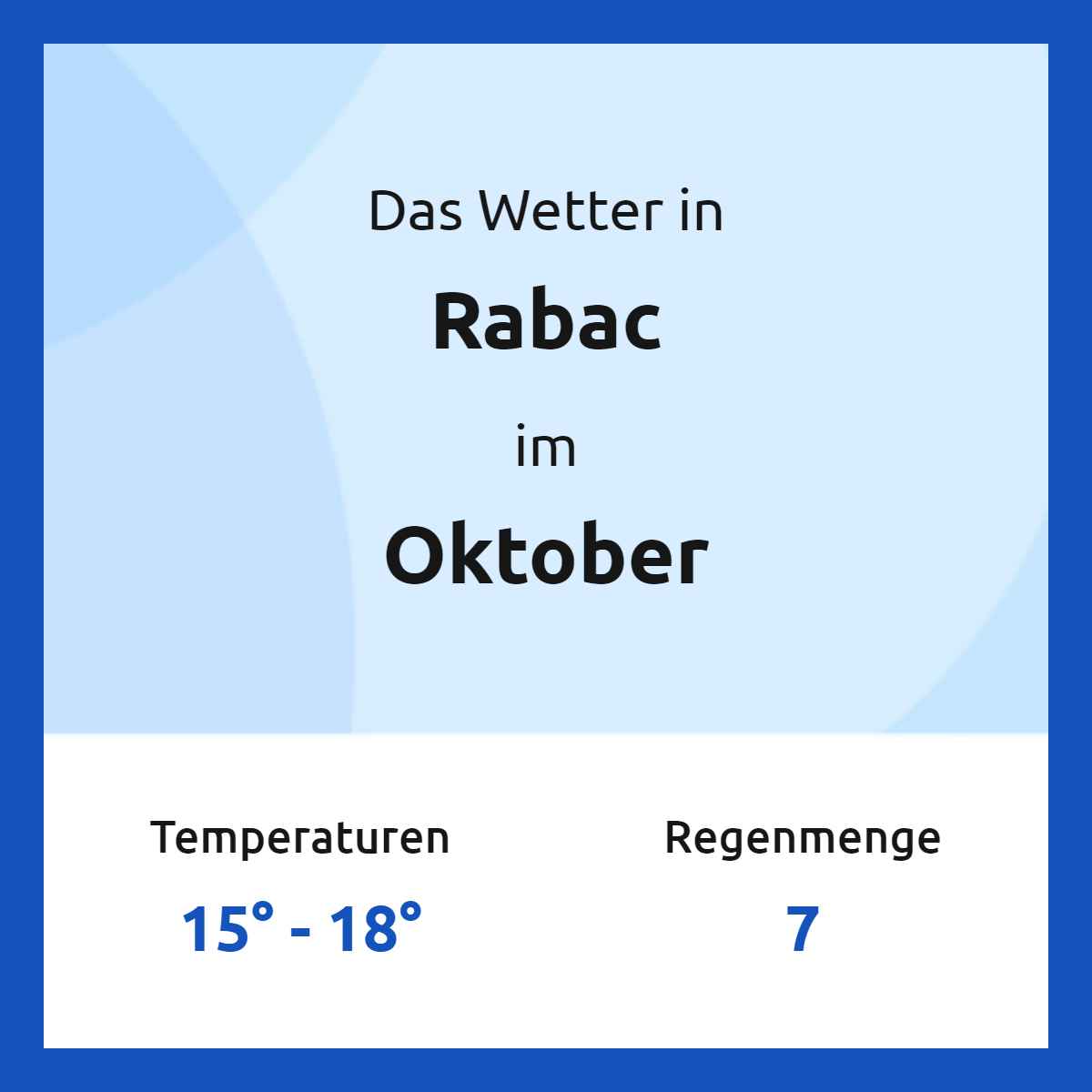 Das Wetter in

Rabac

im

Oktober

Temperaturen

15° - 18°

Regenmenge

7